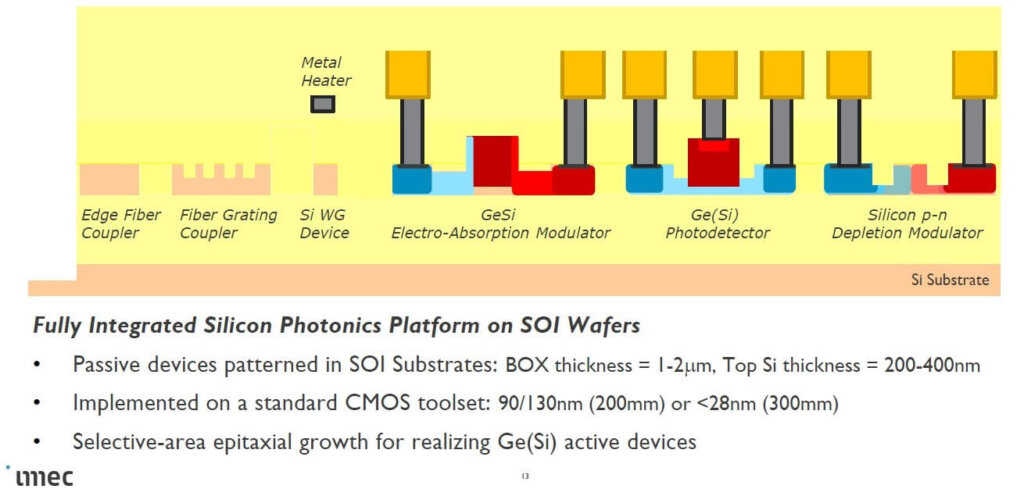 Metal Heater

Edge Fiber Coupler

Fiber Grating Coupler

Si WG Device

GeSi Electro-Absorption Modulator

Ge(Si) Photodetector

Silicon p-n Depletion Modulator

Si Substrate

Fully Integrated Silicon Photonics Platform on SOI Wafers

• Passive devices patterned in SOI Substrates: BOX thickness = 1-2μm, Top Si thickness = 200-400nm

• Implemented on a standard CMOS toolset: 90/130nm (200mm) or <28nm (300mm)

• Selective-area epitaxial growth for realizing Ge(Si) active devices

imec

13